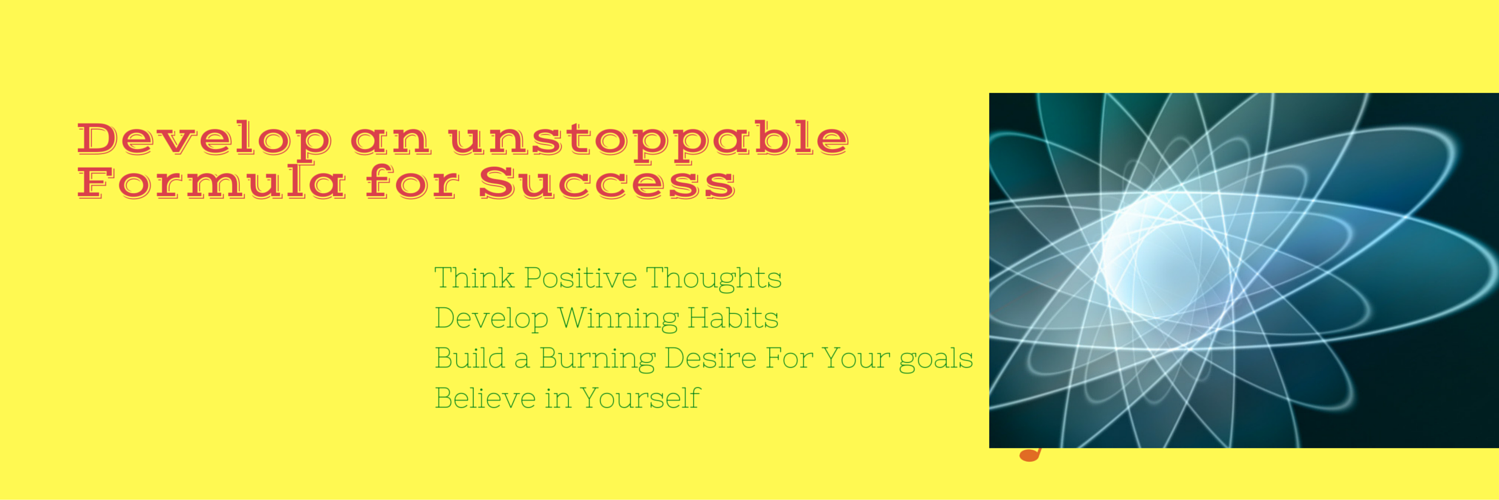 Develop an unstoppable Formula for Success

Think Positive Thoughts
Develop Winning Habits
Build a Burning Desire For Your goals
Believe in Yourself